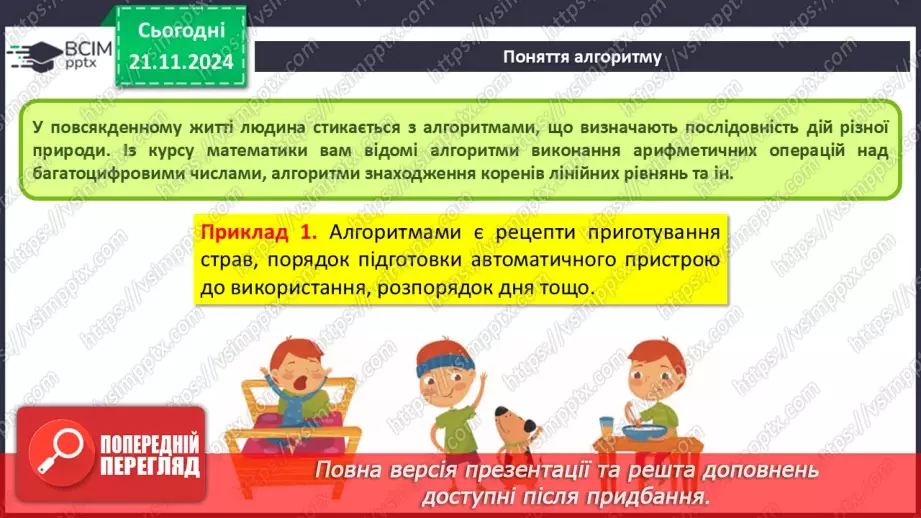 ВСІМ pptx

Сьогодні 21.11.2024

Поняття алгоритму

У повсякденному житті людина стикається з алгоритмами, що визначають послідовність дій різної природи. Із курсу математики вам відомі алгоритми виконання арифметичних операцій над багатоцифровими числами, алгоритми знаходження коренів лінійних рівнянь та ін.

Приклад 1. Алгоритмами є рецепти приготування страв, порядок підготовки автоматичного пристрою до використання, розпорядок дня тощо.

ПОПЕРЕДНІЙ ПЕРЕГЛЯД

Повна версія презентації та решта доповнень доступні після придбання.

https://vsimpptx.com